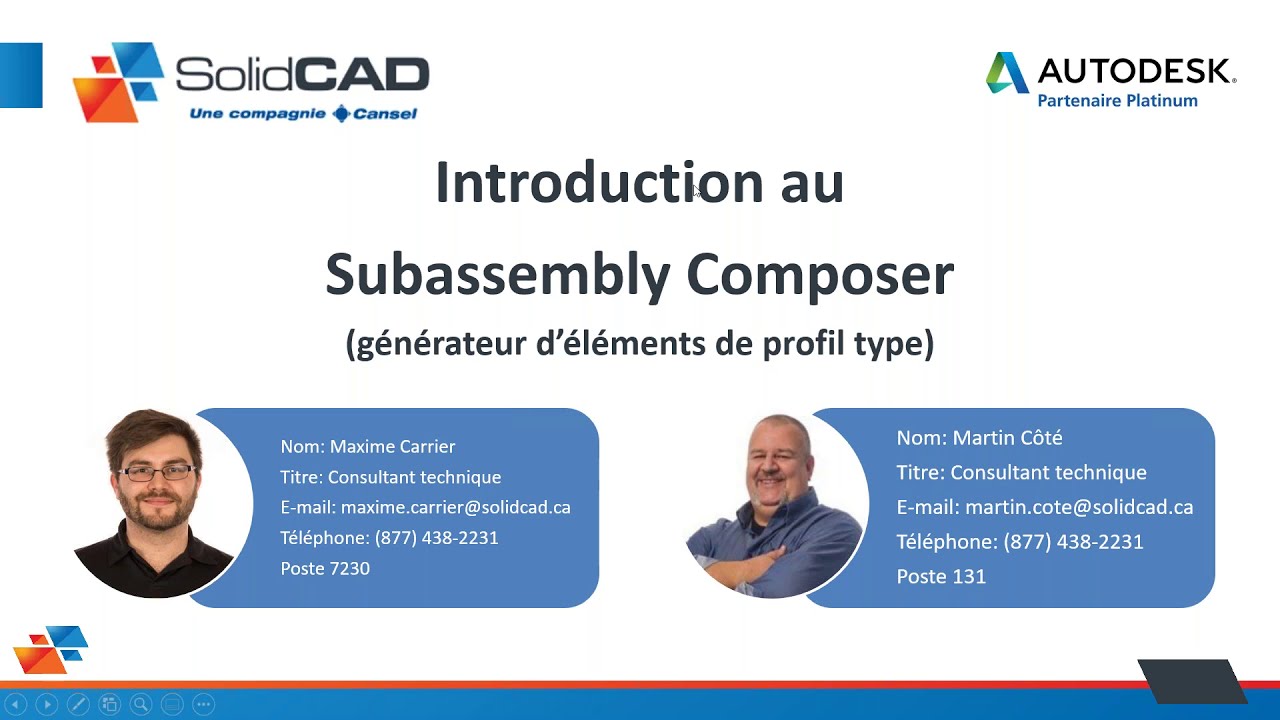 SolidCAD
Une compagnie Cansel

AUTODESK.
Partenaire Platinum

Introduction au
Subassembly Composer
(générateur d'éléments de profil type)

Nom: Maxime Carrier
Titre: Consultant technique
E-mail: maxime.carrier@solidcad.ca
Téléphone: (877) 438-2231
Poste 7230

Nom: Martin Côté
Titre: Consultant technique
E-mail: martin.cote@solidcad.ca
Téléphone: (877) 438-2231
Poste 131